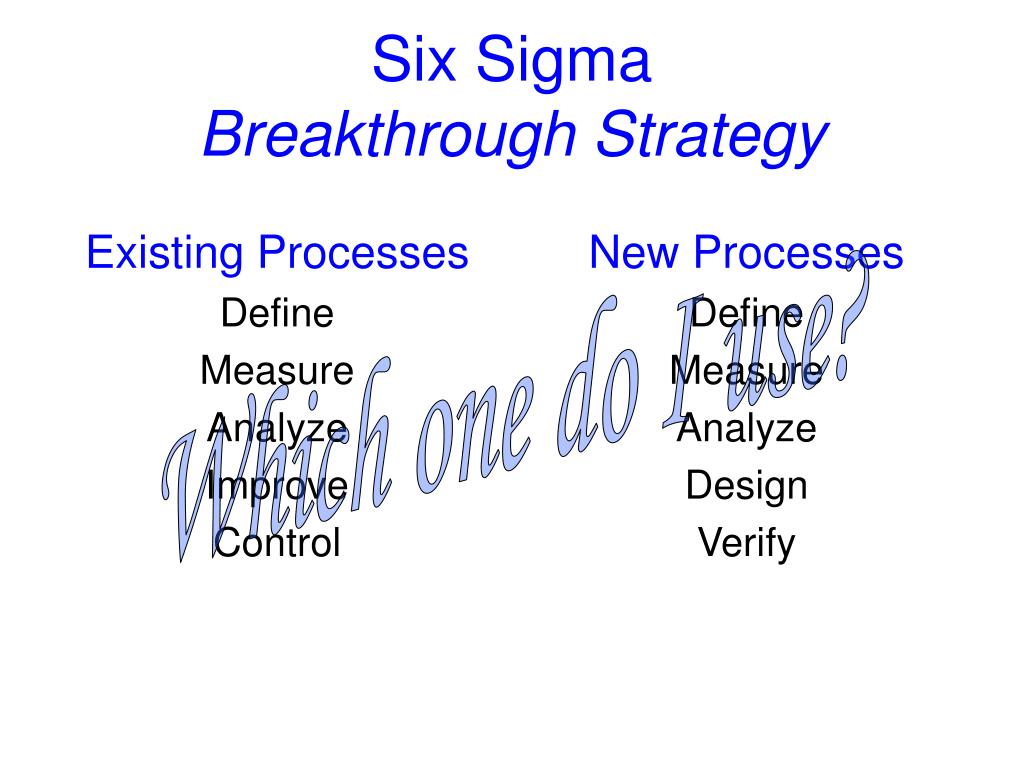 Six Sigma
Breakthrough Strategy

Existing Processes
Define
Measure
Analyze
Improve
Control

New Processes
Define
Measure
Analyze
Design
Verify

Which one do I use?